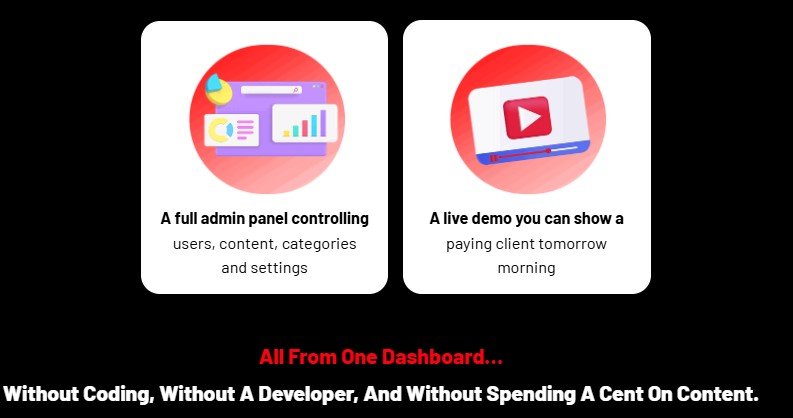 A full admin panel controlling users, content, categories and settings

A live demo you can show a paying client tomorrow morning

All From One Dashboard...

Without Coding, Without A Developer, And Without Spending A Cent On Content.